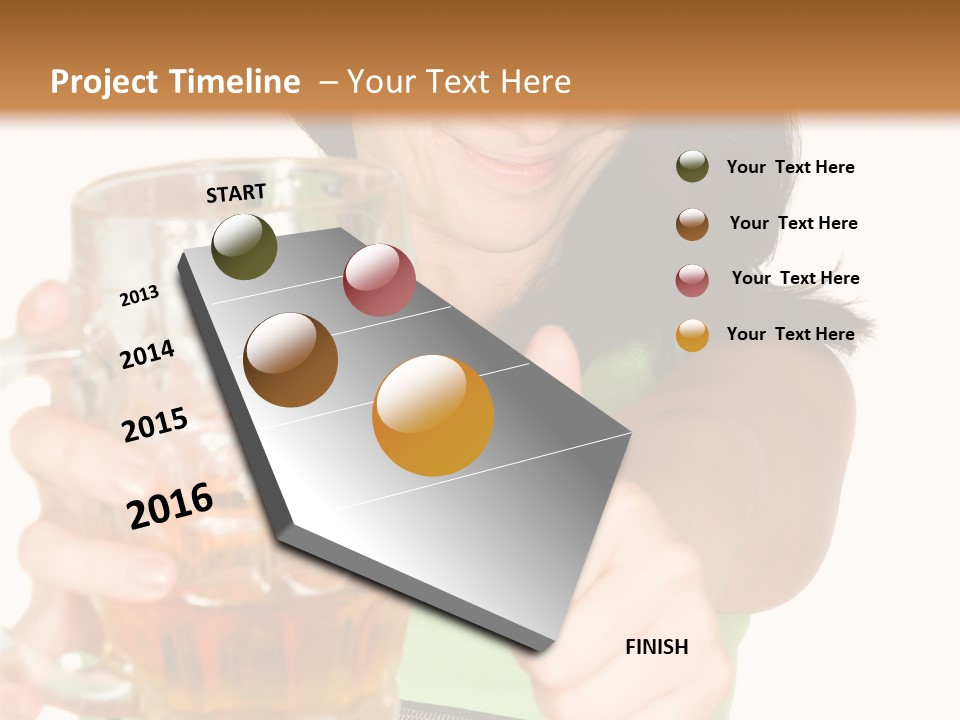 Project Timeline – Your Text Here

START

2013

2014

2015

2016

FINISH

Your Text Here

Your Text Here

Your Text Here

Your Text Here